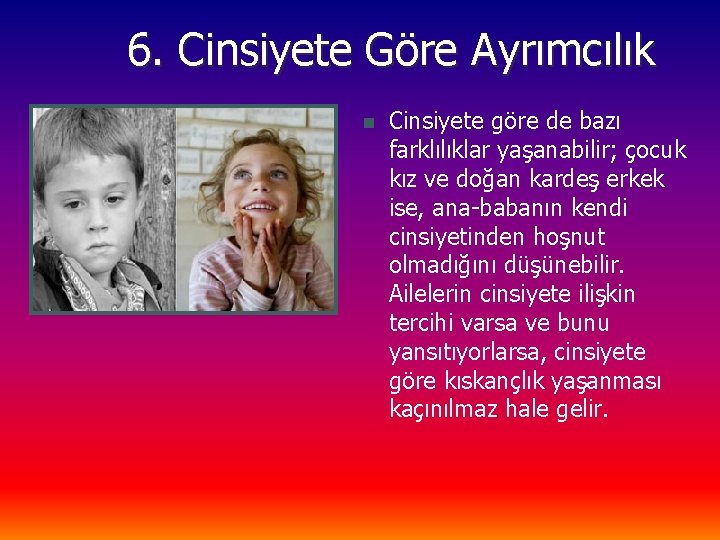 6. Cinsiyete Göre Ayrımcılık

Cinsiyete göre de bazı farklılıklar yaşanabilir; çocuk kız ve doğan kardeş erkek ise, ana-babanın kendi cinsiyetinden hoşnut olmadığını düşünebilir. Ailelerin cinsiyete ilişkin tercihi varsa ve bunu yansıtıyorlarsa, cinsiyete göre kıskançlık yaşanması kaçınılmaz hale gelir.